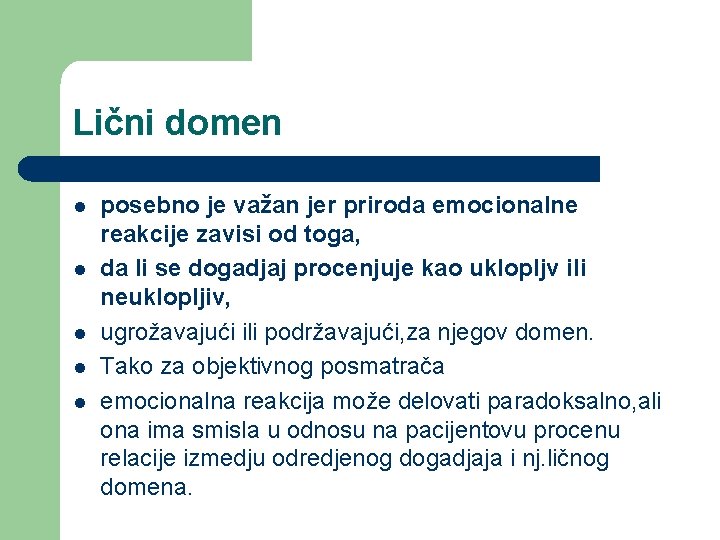 Lični domen

- posebno je važan jer priroda emocionalne reakcije zavisi od toga,
- da li se dogadjaj procenjuje kao uklopljv ili neuklopljiv,
- ugrožavajući ili podržavajući,za njegov domen.
- Tako za objektivnog posmatrača
- emocionalna reakcija može delovati paradoksalno,ali ona ima smisla u odnosu na pacijentovu procenu relacije izmedju odredjenog dogadjaja i nj.ličnog domena.